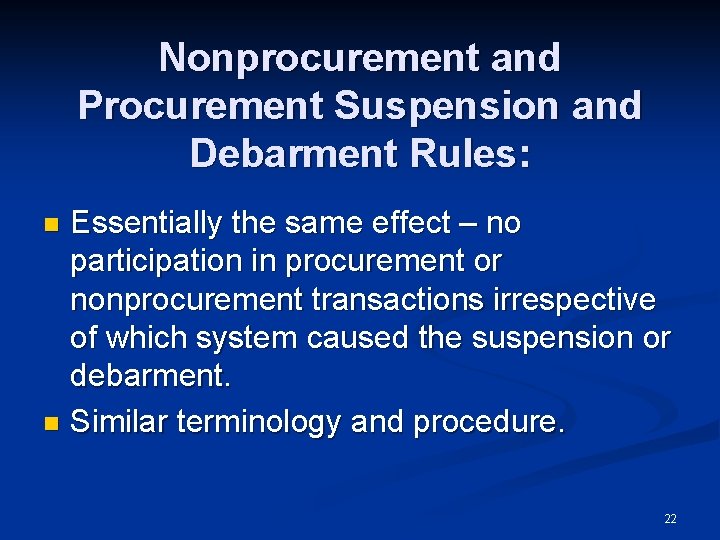 Nonprocurement and Procurement Suspension and Debarment Rules:

- Essentially the same effect – no participation in procurement or nonprocurement transactions irrespective of which system caused the suspension or debarment.
- Similar terminology and procedure.

22